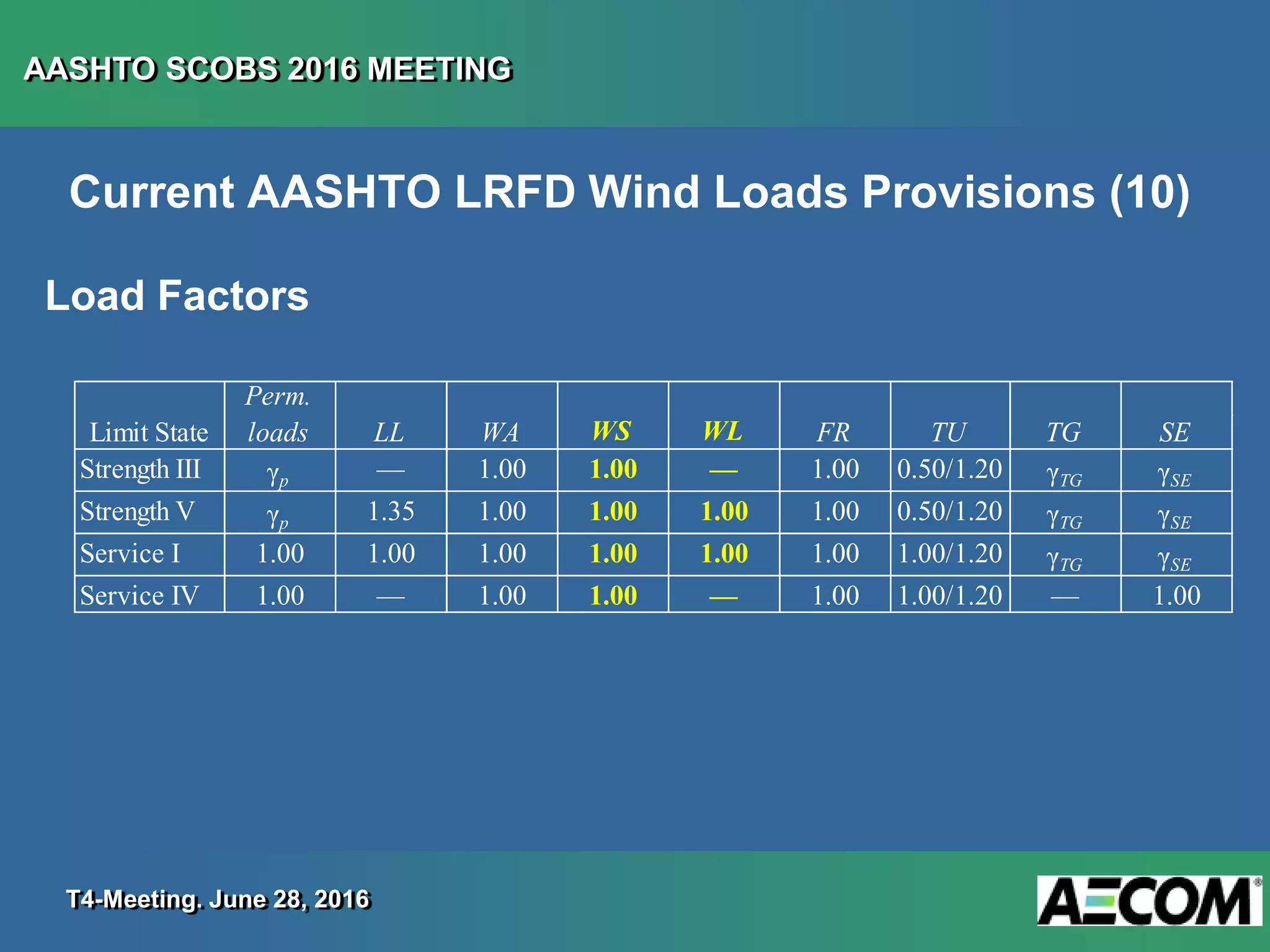 AASHTO SCOBS 2016 MEETING

Current AASHTO LRFD Wind Loads Provisions (10)

Load Factors

| Limit State | Perm. loads | LL | WA | WS | WL | FR | TU | TG | SE |
|---|---|---|---|---|---|---|---|---|---|
| Strength III | $\gamma_p$ | — | 1.00 | 1.00 | — | 1.00 | 0.50/1.20 | $\gamma_{TG}$ | $\gamma_{SE}$ |
| Strength V | $\gamma_p$ | 1.35 | 1.00 | 1.00 | 1.00 | 1.00 | 0.50/1.20 | $\gamma_{TG}$ | $\gamma_{SE}$ |
| Service I | 1.00 | 1.00 | 1.00 | 1.00 | 1.00 | 1.00 | 1.00/1.20 | $\gamma_{TG}$ | $\gamma_{SE}$ |
| Service IV | 1.00 | — | 1.00 | 1.00 | — | 1.00 | 1.00/1.20 | — | 1.00 |

T4-Meeting. June 28, 2016

AECOM